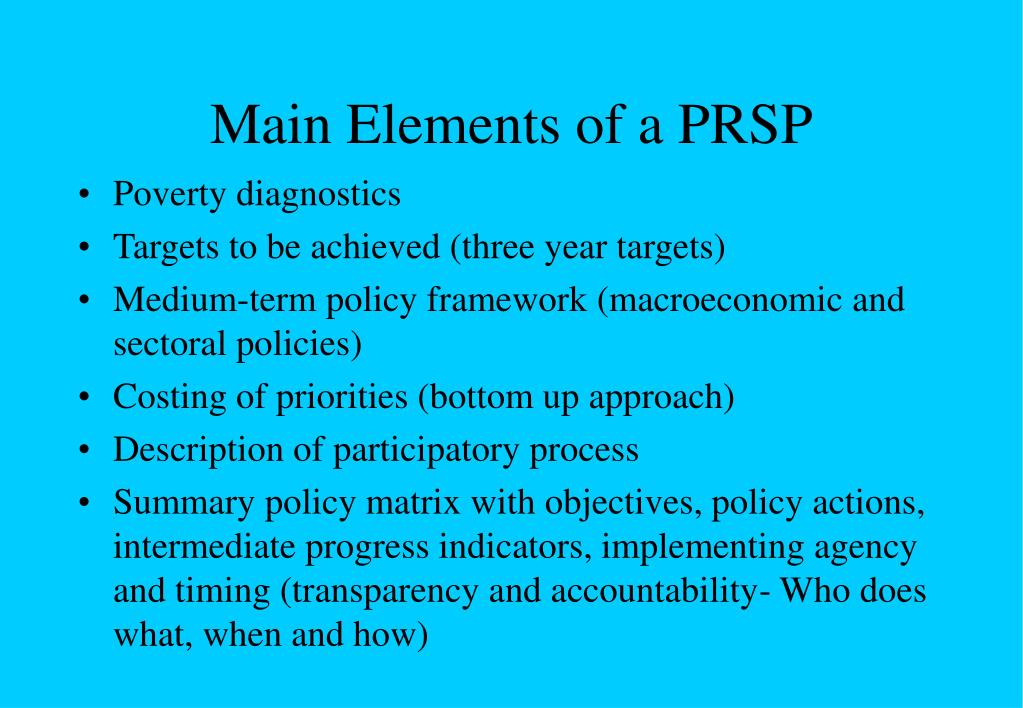 Main Elements of a PRSP

• Poverty diagnostics
• Targets to be achieved (three year targets)
• Medium-term policy framework (macroeconomic and sectoral policies)
• Costing of priorities (bottom up approach)
• Description of participatory process
• Summary policy matrix with objectives, policy actions, intermediate progress indicators, implementing agency and timing (transparency and accountability- Who does what, when and how)